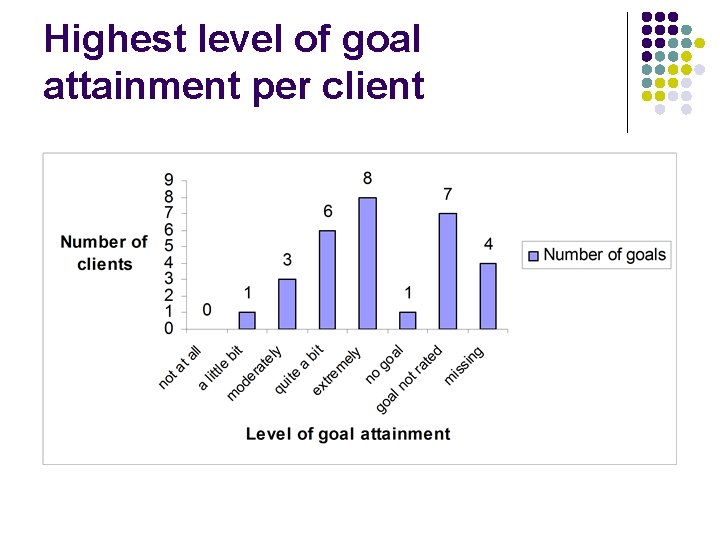 Highest level of goal attainment per client

Number of clients

9
8
7
6
5
4
3
2
1
0

0
1
3
6
8
1
7
4

not at all
a little bit
moderately
quite a bit
extremely
no goal
goal not rated
missing

Level of goal attainment

Number of goals